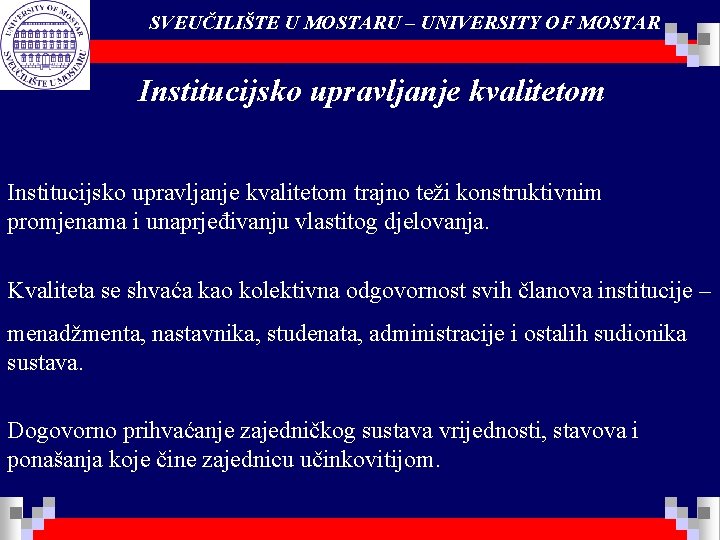 UNIVERSITY OF MOSTAR
SVEUČILIŠTE U MOSTARU

SVEUČILIŠTE U MOSTARU – UNIVERSITY OF MOSTAR

Institucijsko upravljanje kvalitetom

Institucijsko upravljanje kvalitetom trajno teži konstruktivnim promjenama i unaprjeđivanju vlastitog djelovanja.

Kvaliteta se shvaća kao kolektivna odgovornost svih članova institucije – menadžmenta, nastavnika, studenata, administracije i ostalih sudionika sustava.

Dogovorno prihvaćanje zajedničkog sustava vrijednosti, stavova i ponašanja koje čine zajednicu učinkovitijom.